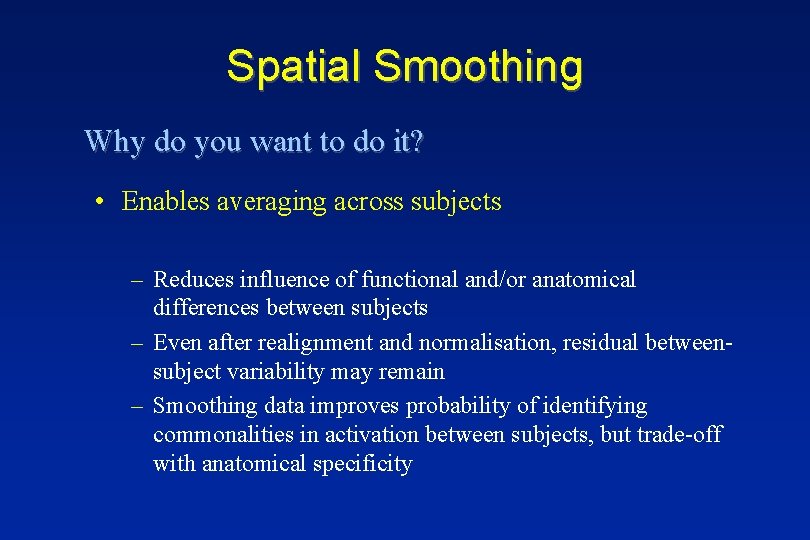 Spatial Smoothing

Why do you want to do it?

• Enables averaging across subjects

– Reduces influence of functional and/or anatomical differences between subjects
– Even after realignment and normalisation, residual between-subject variability may remain
– Smoothing data improves probability of identifying commonalities in activation between subjects, but trade-off with anatomical specificity